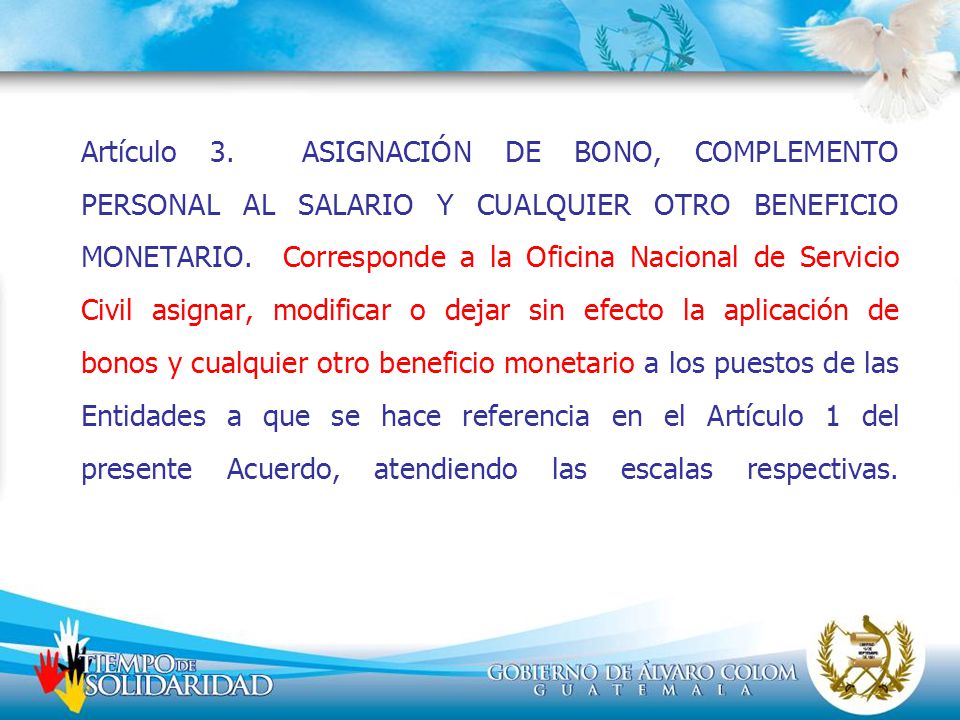 Artículo 3. ASIGNACIÓN DE BONO, COMPLEMENTO PERSONAL AL SALARIO Y CUALQUIER OTRO BENEFICIO MONETARIO. Corresponde a la Oficina Nacional de Servicio Civil asignar, modificar o dejar sin efecto la aplicación de bonos y cualquier otro beneficio monetario a los puestos de las Entidades a que se hace referencia en el Artículo 1 del presente Acuerdo, atendiendo las escalas respectivas.

TIEMPO DE SOLIDARIDAD

GOBIERNO DE ÁLVARO COLOM
GUATEMALA